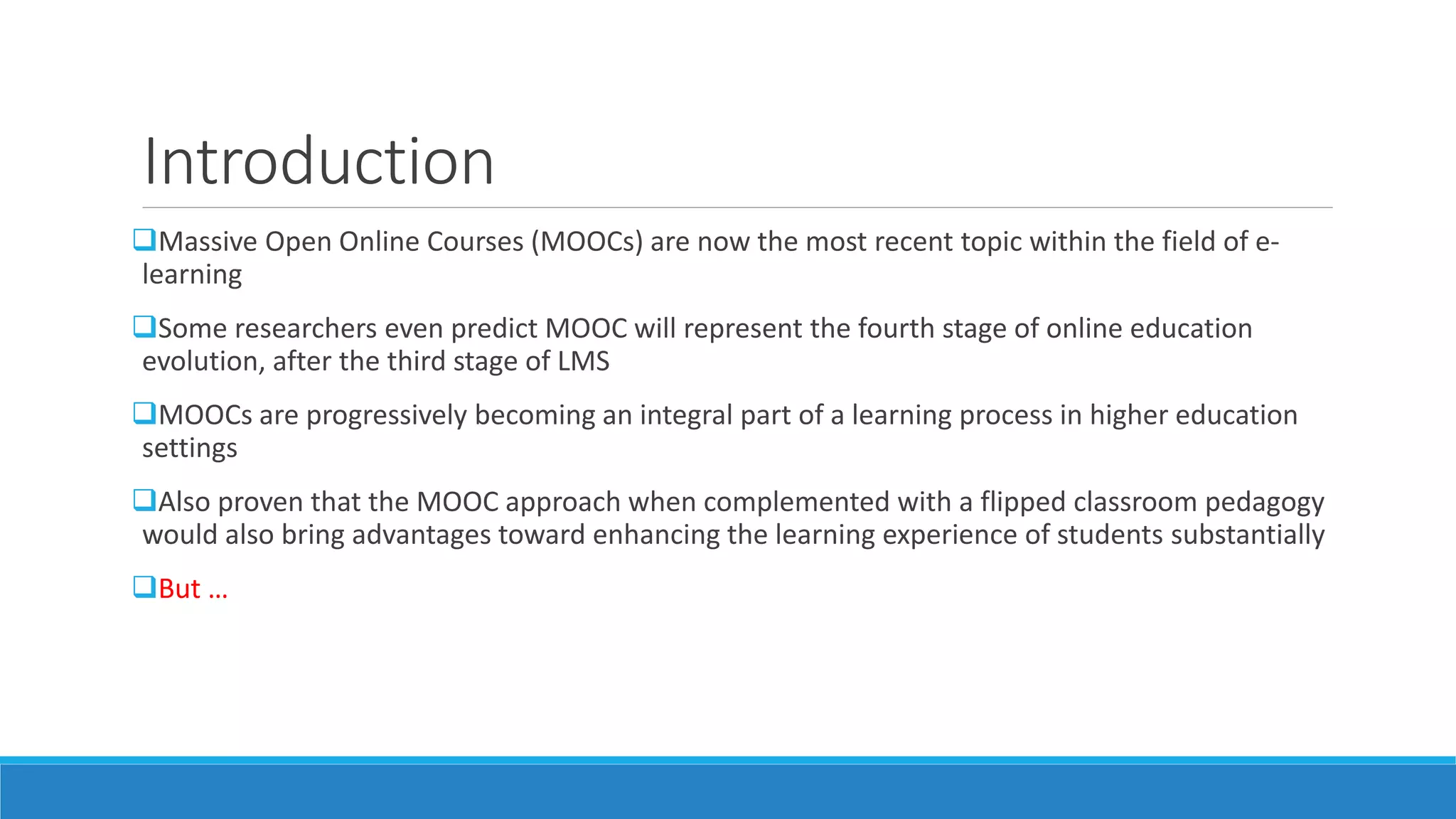 Introduction

❑Massive Open Online Courses (MOOCs) are now the most recent topic within the field of e-learning

❑Some researchers even predict MOOC will represent the fourth stage of online education evolution, after the third stage of LMS

❑MOOCs are progressively becoming an integral part of a learning process in higher education settings

❑Also proven that the MOOC approach when complemented with a flipped classroom pedagogy would also bring advantages toward enhancing the learning experience of students substantially

❑But …